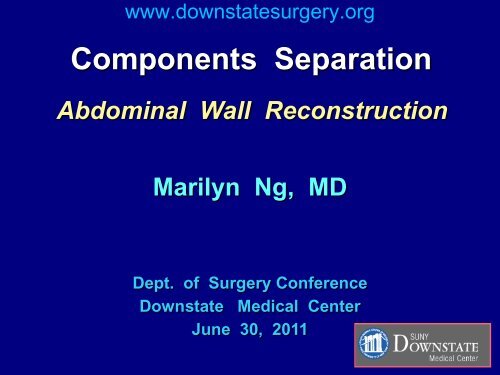 www.downstatesurgery.org

Components Separation

Abdominal Wall Reconstruction

Marilyn Ng, MD

Dept. of Surgery Conference
Downstate Medical Center
June 30, 2011

SUNY
DOWNSTATE
Medical Center